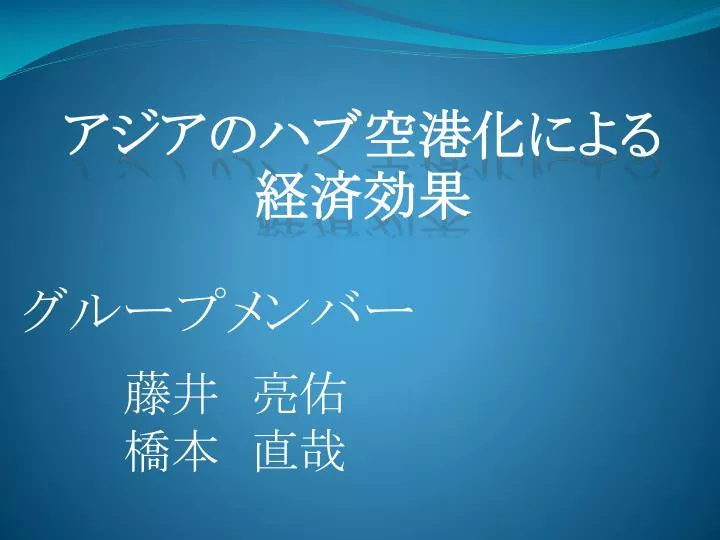 アジアのハブ空港化による経済効果

グループメンバー

藤井　亮佑
橋本　直哉